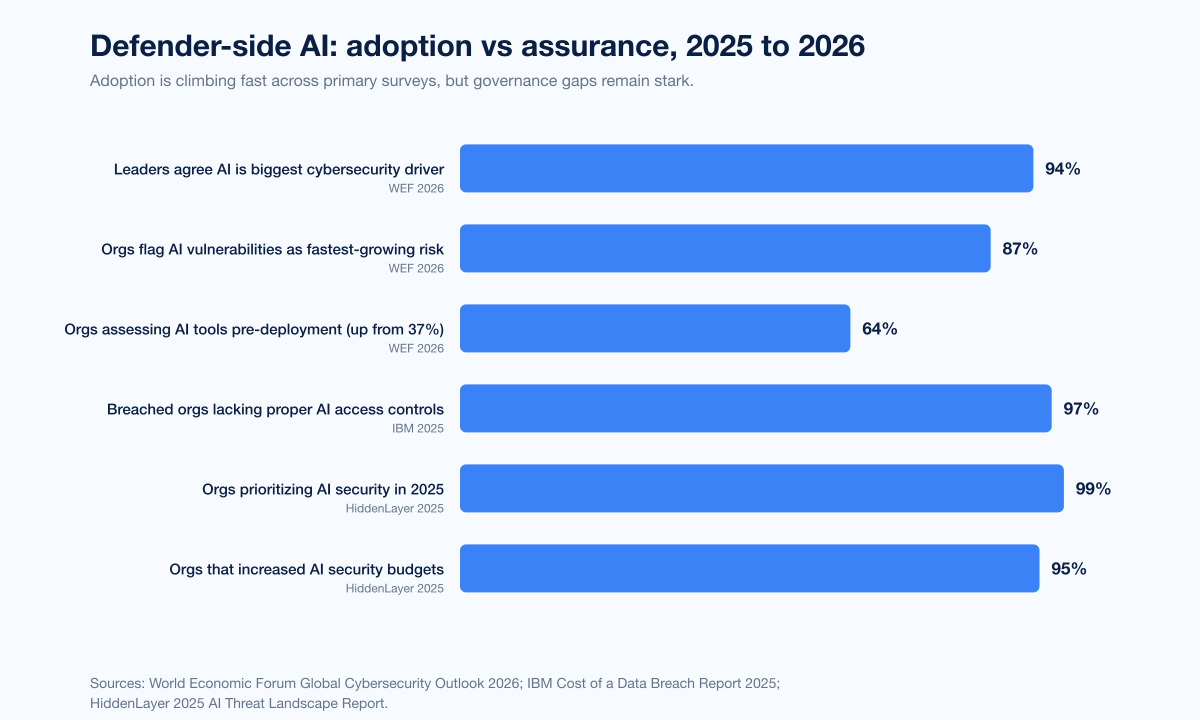 Defender-side AI: adoption vs assurance, 2025 to 2026

Adoption is climbing fast across primary surveys, but governance gaps remain stark.

Leaders agree AI is biggest cybersecurity driver
WEF 2026
94%

Orgs flag AI vulnerabilities as fastest-growing risk
WEF 2026
87%

Orgs assessing AI tools pre-deployment (up from 37%)
WEF 2026
64%

Breached orgs lacking proper AI access controls
IBM 2025
97%

Orgs prioritizing AI security in 2025
HiddenLayer 2025
99%

Orgs that increased AI security budgets
HiddenLayer 2025
95%

Sources: World Economic Forum Global Cybersecurity Outlook 2026; IBM Cost of a Data Breach Report 2025; HiddenLayer 2025 AI Threat Landscape Report.